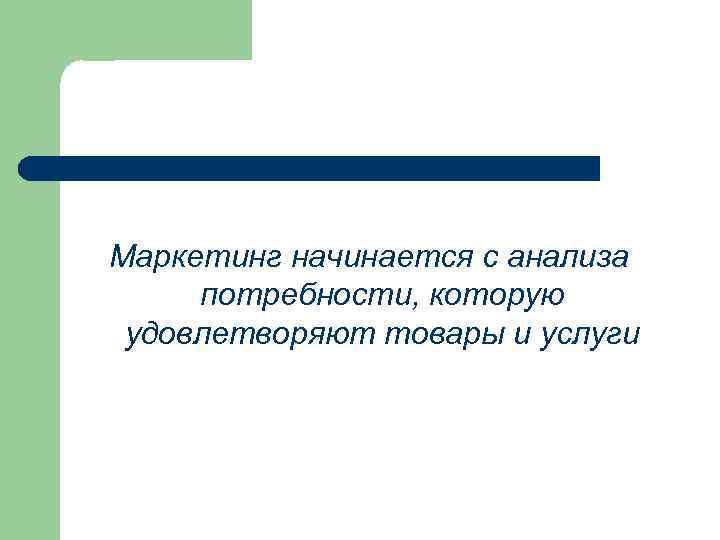 Маркетинг начинается с анализа потребности, которую удовлетворяют товары и услуги